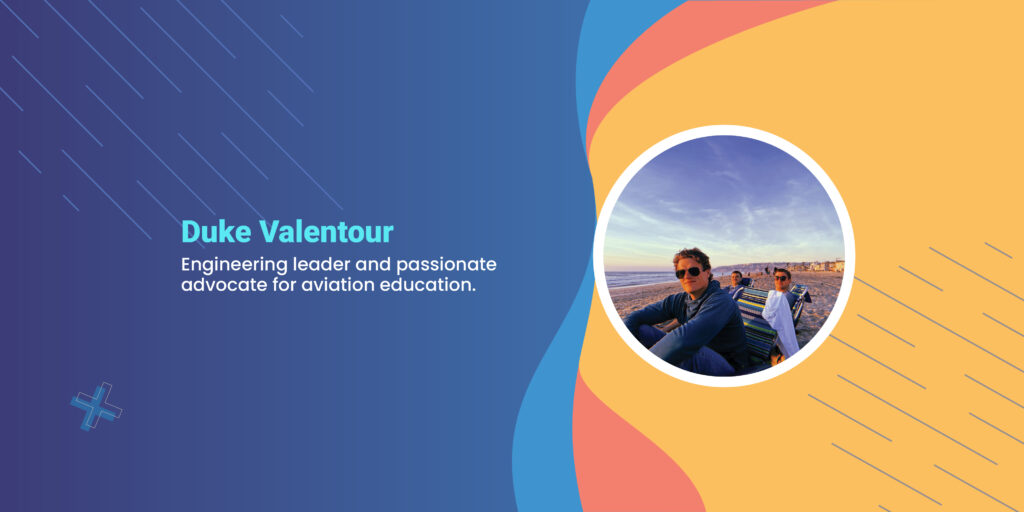 Duke Valentour

Engineering leader and passionate advocate for aviation education.